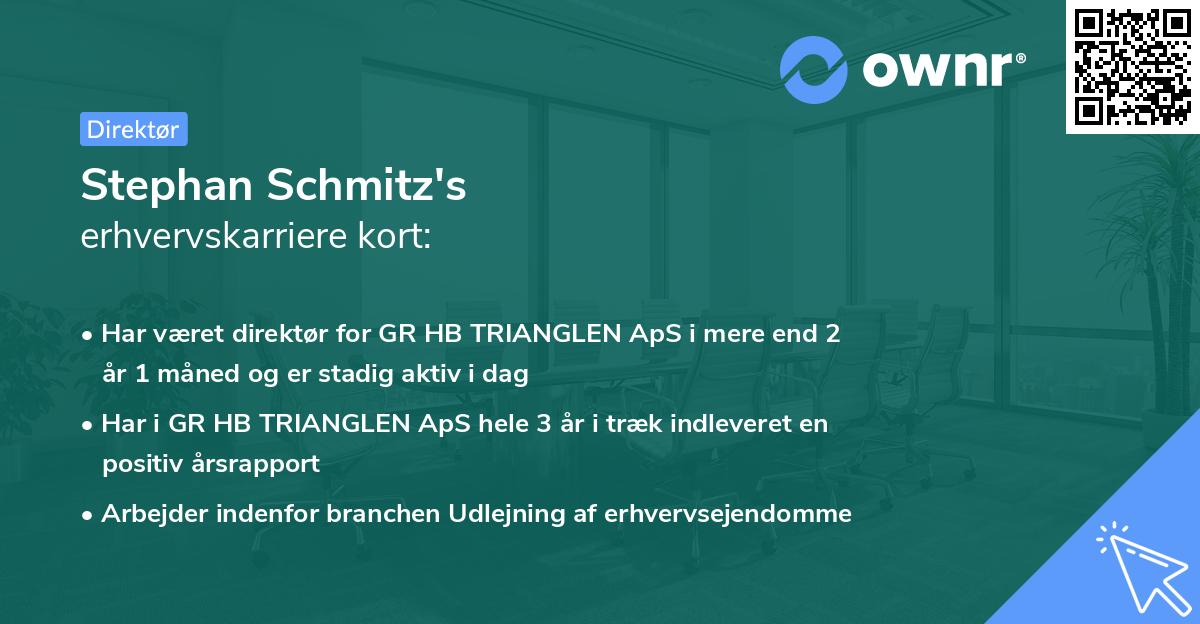 ownr®

Direktør

Stephan Schmitz's
erhvervskarriere kort:

• Har været direktør for GR HB TRIANGLEN ApS i mere end 2 år 1 måned og er stadig aktiv i dag

• Har i GR HB TRIANGLEN ApS hele 3 år i træk indleveret en positiv årsrapport

• Arbejder indenfor branchen Udlejning af erhvervsejendomme